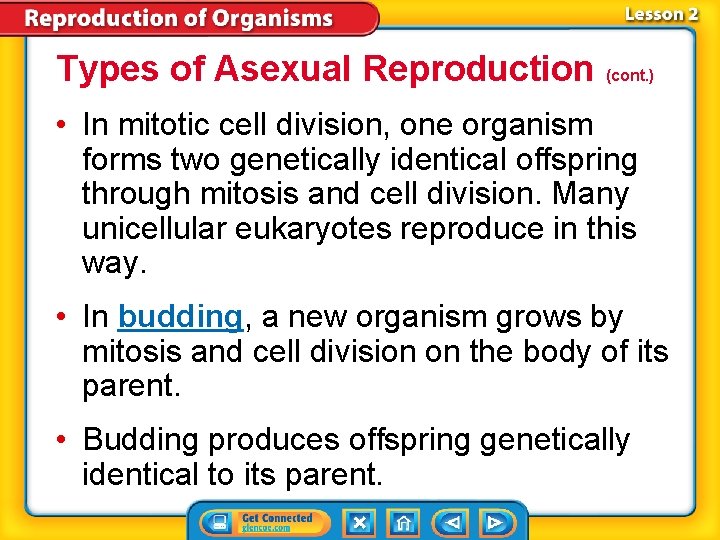 Reproduction of Organisms

Lesson 2

Types of Asexual Reproduction (cont.)

• In mitotic cell division, one organism forms two genetically identical offspring through mitosis and cell division. Many unicellular eukaryotes reproduce in this way.

• In budding, a new organism grows by mitosis and cell division on the body of its parent.

• Budding produces offspring genetically identical to its parent.

Get Connected
glencoe.com